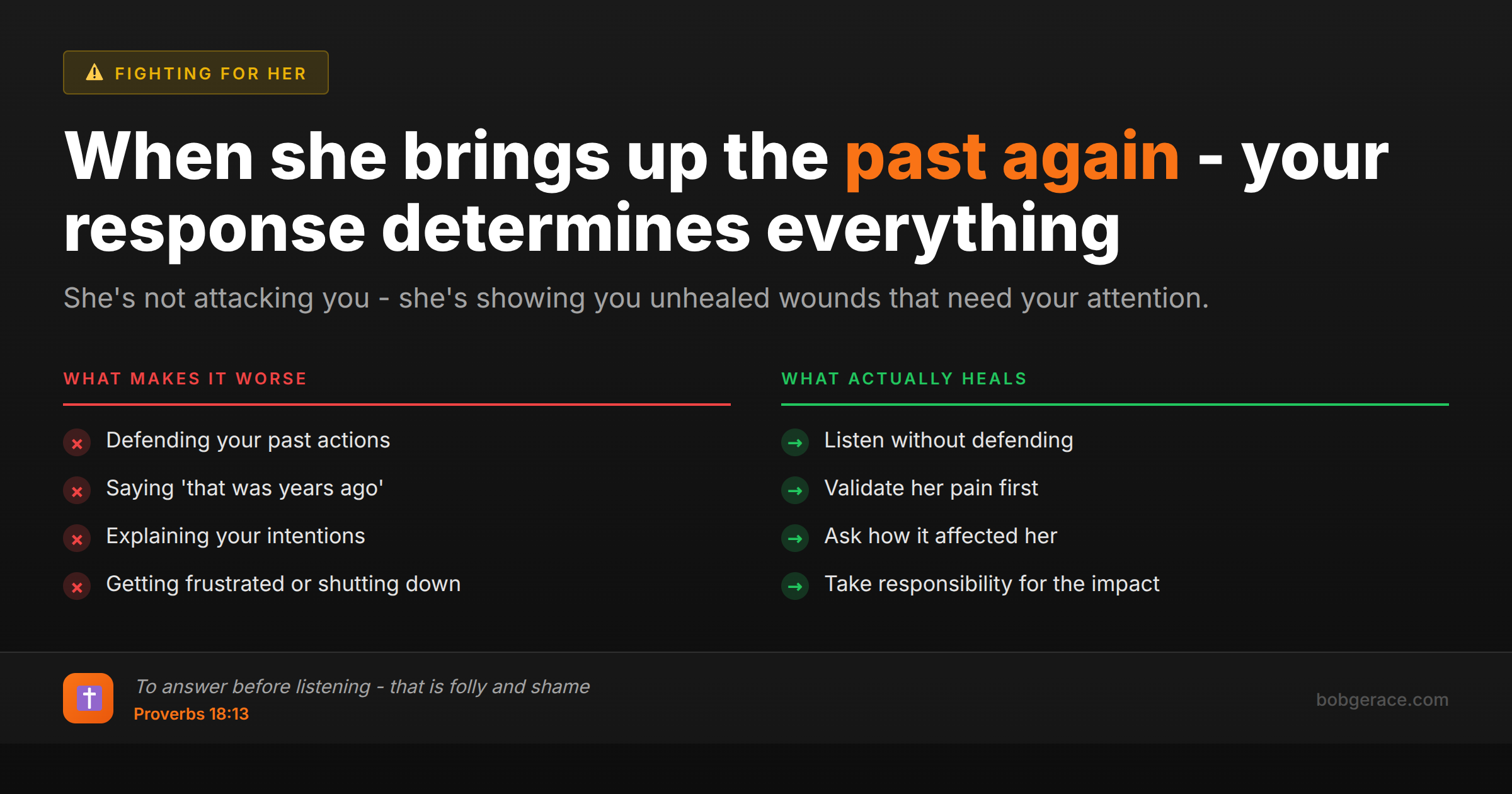 FIGHTING FOR HER

When she brings up the past again - your response determines everything

She's not attacking you - she's showing you unhealed wounds that need your attention.

WHAT MAKES IT WORSE

Defending your past actions

Saying 'that was years ago'

Explaining your intentions

Getting frustrated or shutting down

WHAT ACTUALLY HEALS

Listen without defending

Validate her pain first

Ask how it affected her

Take responsibility for the impact

To answer before listening - that is folly and shame
Proverbs 18:13

bobgerace.com